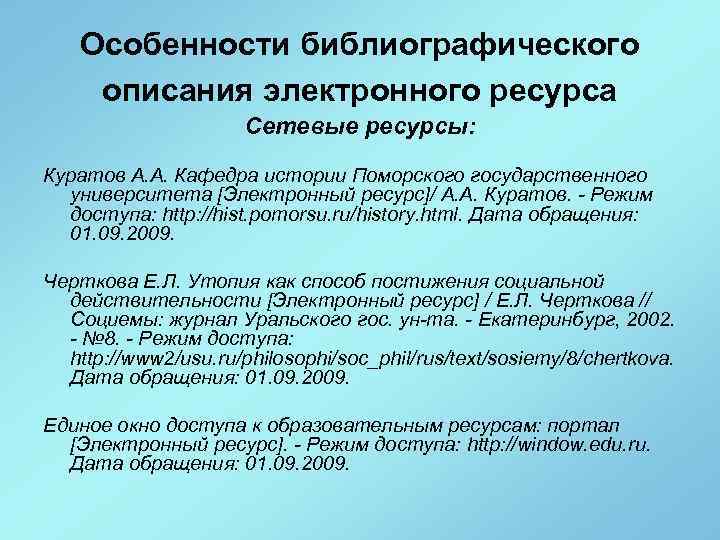 Особенности библиографического описания электронного ресурса

Сетевые ресурсы:

Куратов А.А. Кафедра истории Поморского государственного университета [Электронный ресурс]/ А.А. Куратов. - Режим доступа: http://hist.pomorsu.ru/history.html. Дата обращения: 01.09.2009.

Черткова Е.Л. Утопия как способ постижения социальной действительности [Электронный ресурс] / Е.Л. Черткова // Социемы: журнал Уральского гос. ун-та. - Екатеринбург, 2002. - №8. - Режим доступа: http://www2/usu.ru/philosophi/soc_phil/rus/text/sosiemy/8/chertkova. Дата обращения: 01.09.2009.

Единое окно доступа к образовательным ресурсам: портал [Электронный ресурс]. - Режим доступа: http://window.edu.ru. Дата обращения: 01.09.2009.